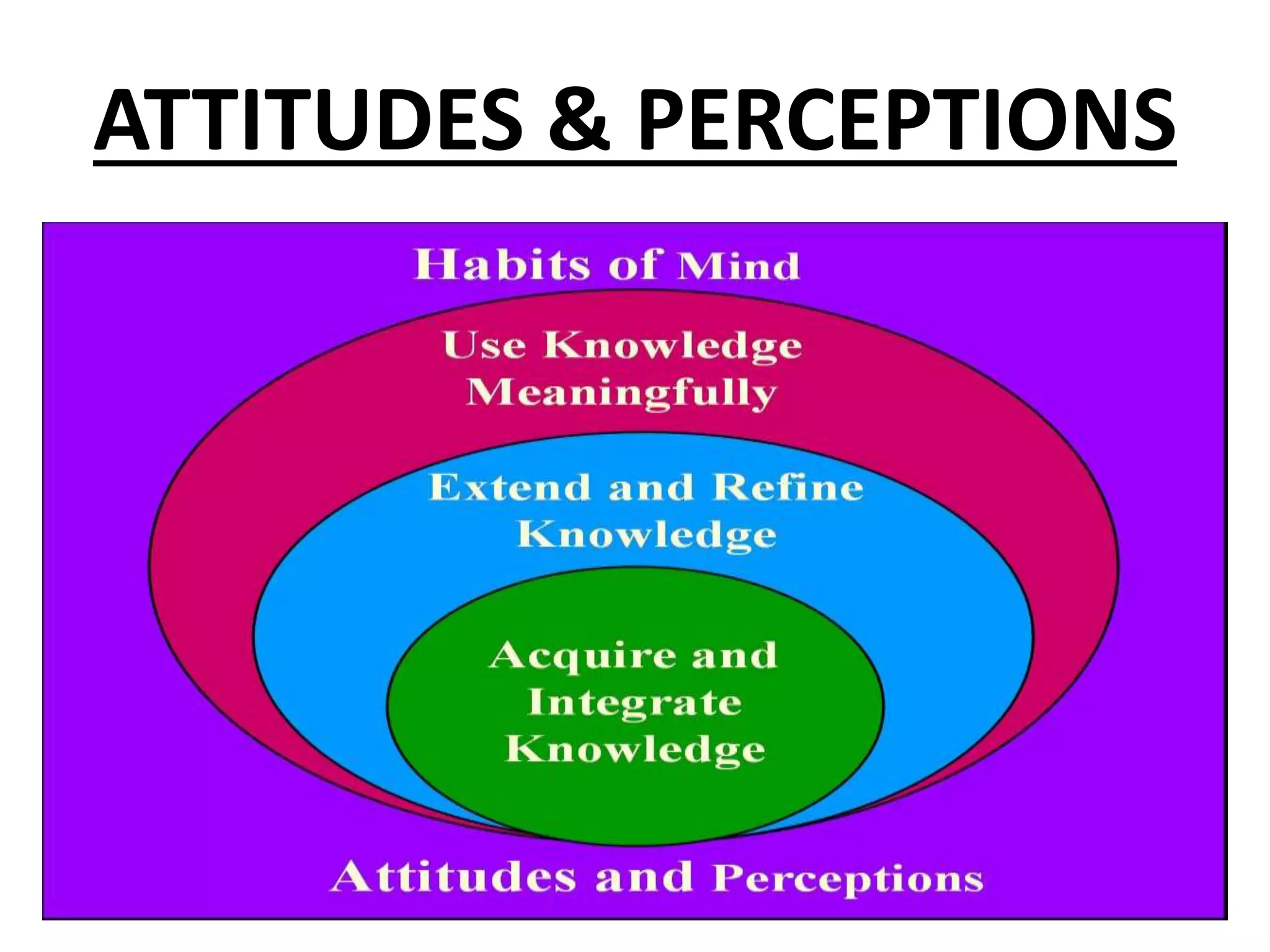 ATTITUDES & PERCEPTIONS

Habits of Mind

Use Knowledge Meaningfully

Extend and Refine Knowledge

Acquire and Integrate Knowledge

Attitudes and Perceptions